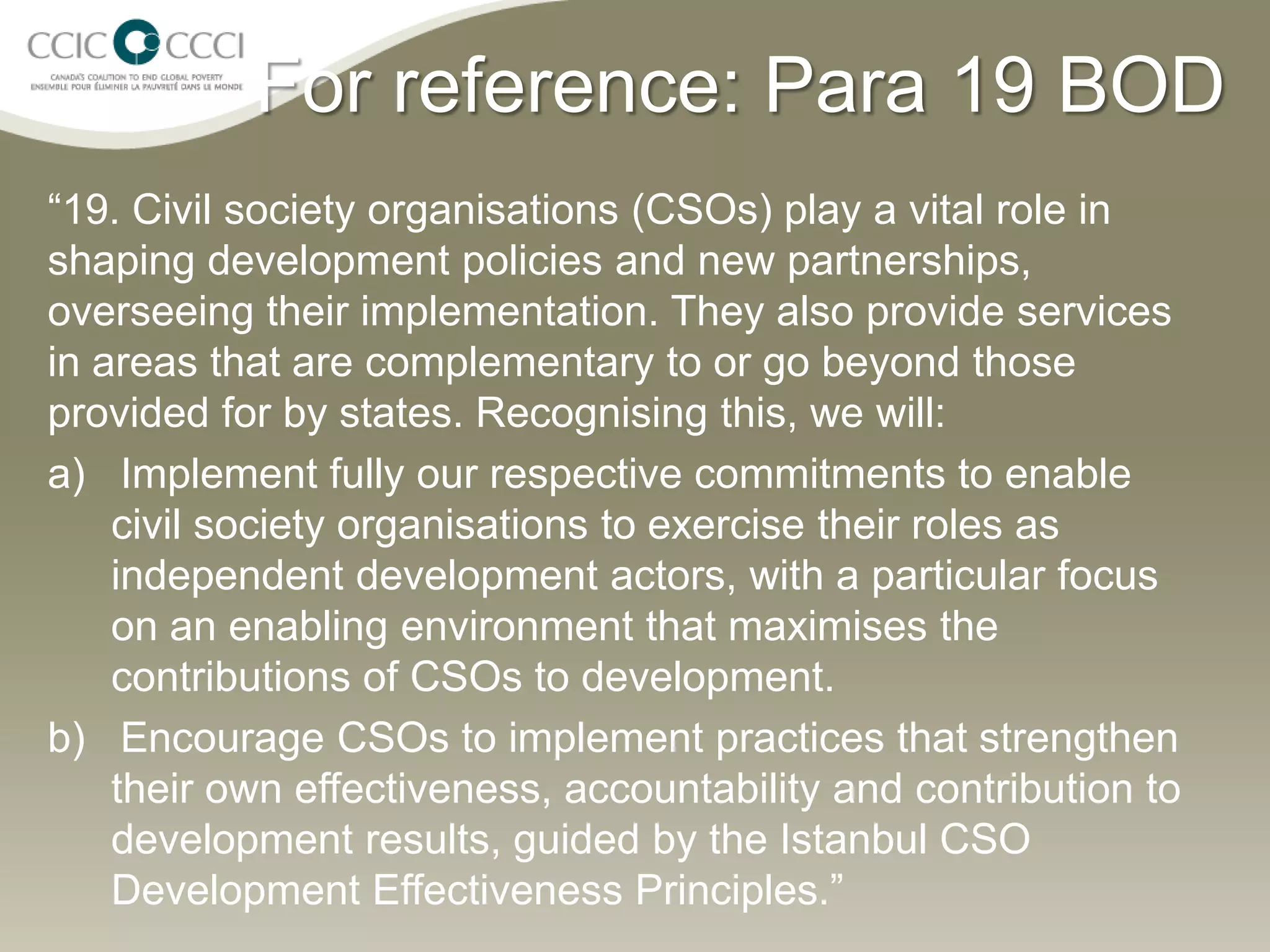 CCIC CCCI
CANADA'S COALITION TO END GLOBAL POVERTY
ENSEMBLE POUR ÉLIMINER LA PAUVRETÉ DANS LE MONDE

For reference: Para 19 BOD

“19. Civil society organisations (CSOs) play a vital role in shaping development policies and new partnerships, overseeing their implementation. They also provide services in areas that are complementary to or go beyond those provided for by states. Recognising this, we will:

a) Implement fully our respective commitments to enable civil society organisations to exercise their roles as independent development actors, with a particular focus on an enabling environment that maximises the contributions of CSOs to development.

b) Encourage CSOs to implement practices that strengthen their own effectiveness, accountability and contribution to development results, guided by the Istanbul CSO Development Effectiveness Principles.”